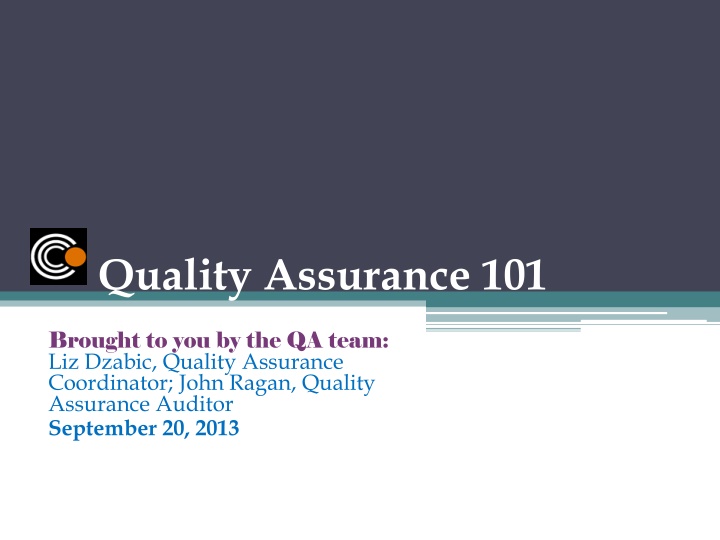 Quality Assurance 101

Brought to you by the QA team:
Liz Dzabic, Quality Assurance Coordinator; John Ragan, Quality Assurance Auditor
September 20, 2013